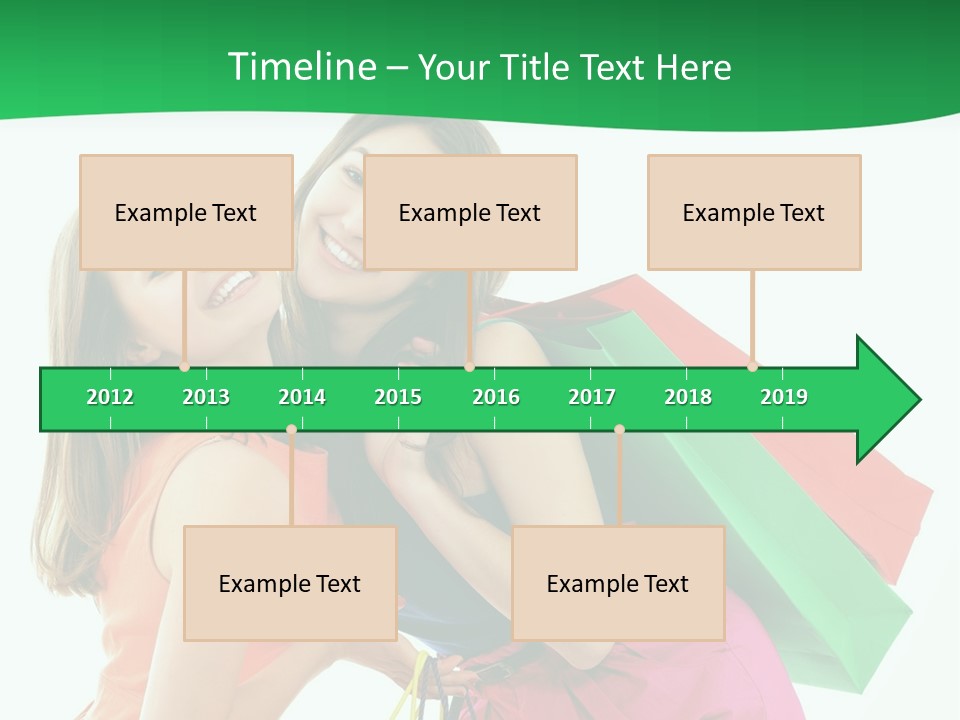 Timeline – Your Title Text Here

Example Text

Example Text

Example Text

2012
2013
2014
2015
2016
2017
2018
2019

Example Text

Example Text